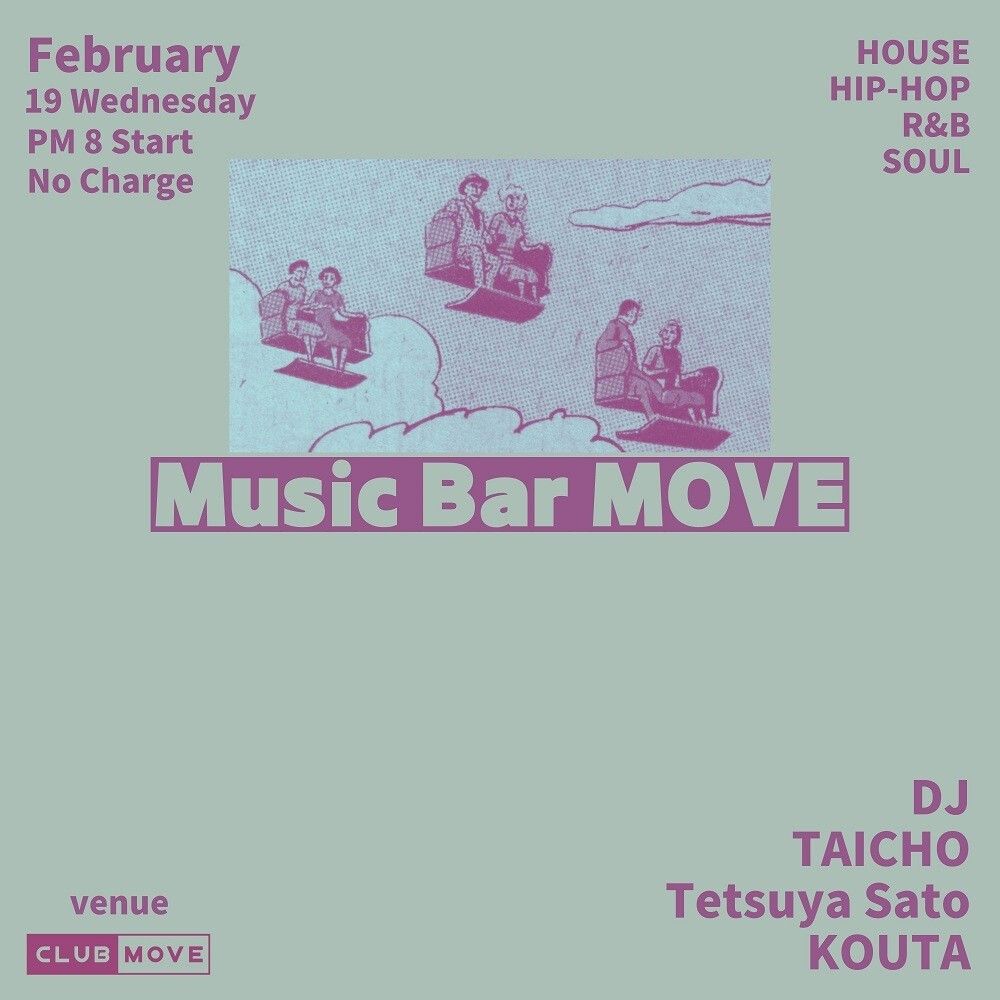 February
19 Wednesday
PM 8 Start
No Charge

HOUSE
HIP-HOP
R&B
SOUL

Music Bar MOVE

DJ
TAICHO
Tetsuya Sato
KOUTA

venue

CLUB MOVE